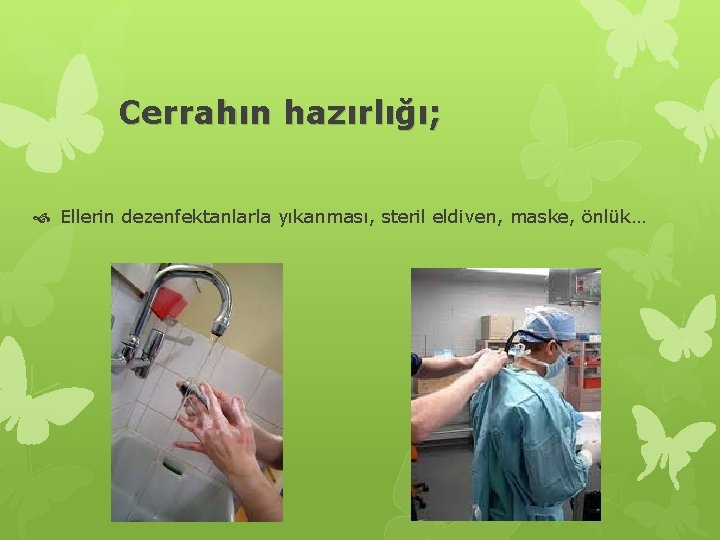 Cerrahın hazırlığı;

Ellerin dezenfektanlarla yıkanması, steril eldiven, maske, önlük…